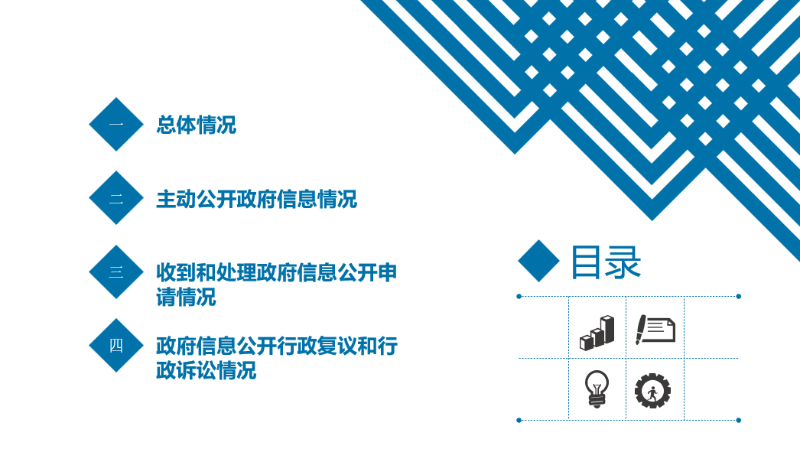 一 总体情况

二 主动公开政府信息情况

三 收到和处理政府信息公开申请情况

四 政府信息公开行政复议和行政诉讼情况

目录